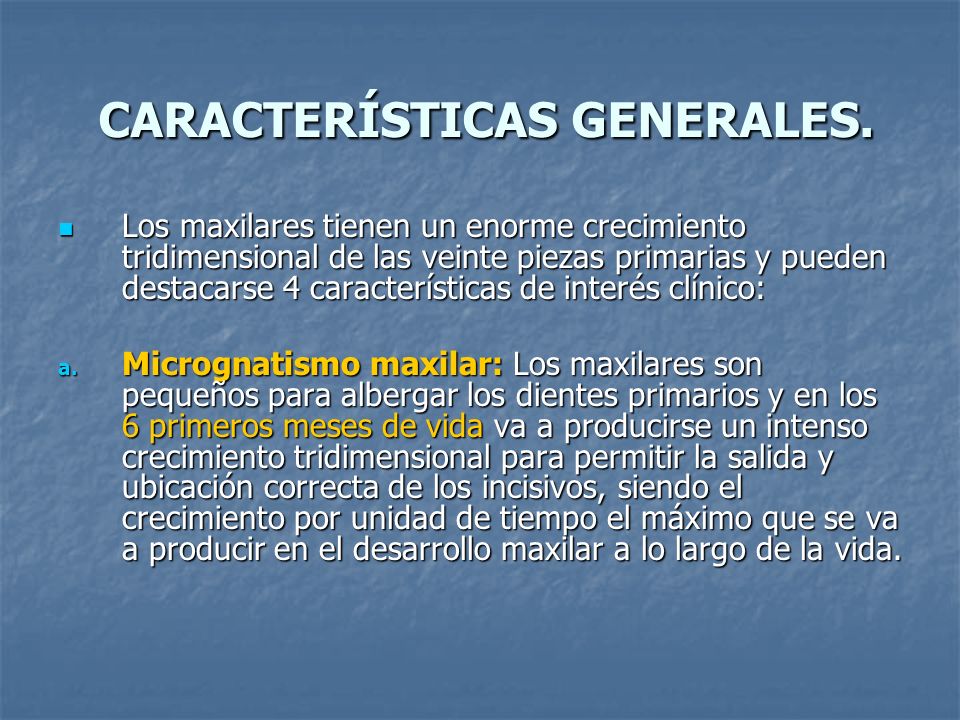 CARACTERÍSTICAS GENERALES.

Los maxilares tienen un enorme crecimiento tridimensional de las veinte piezas primarias y pueden destacarse 4 características de interés clínico:

a. Micrognatismo maxilar: Los maxilares son pequeños para albergar los dientes primarios y en los 6 primeros meses de vida va a producirse un intenso crecimiento tridimensional para permitir la salida y ubicación correcta de los incisivos, siendo el crecimiento por unidad de tiempo el máximo que se va a producir en el desarrollo maxilar a lo largo de la vida.